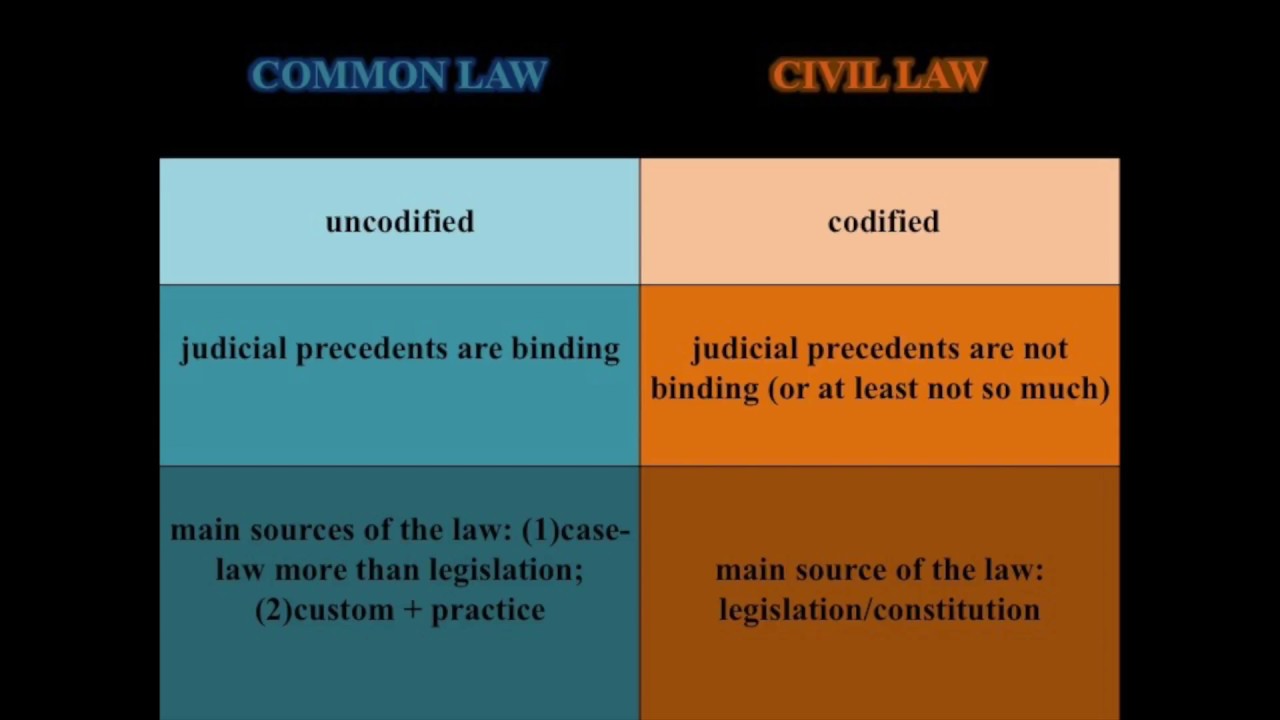 | COMMON LAW | CIVIL LAW |
|---|---|
| uncodified | codified |
| judicial precedents are binding | judicial precedents are not binding (or at least not so much) |
| main sources of the law: (1)case-law more than legislation; (2)custom + practice | main source of the law: legislation/constitution |